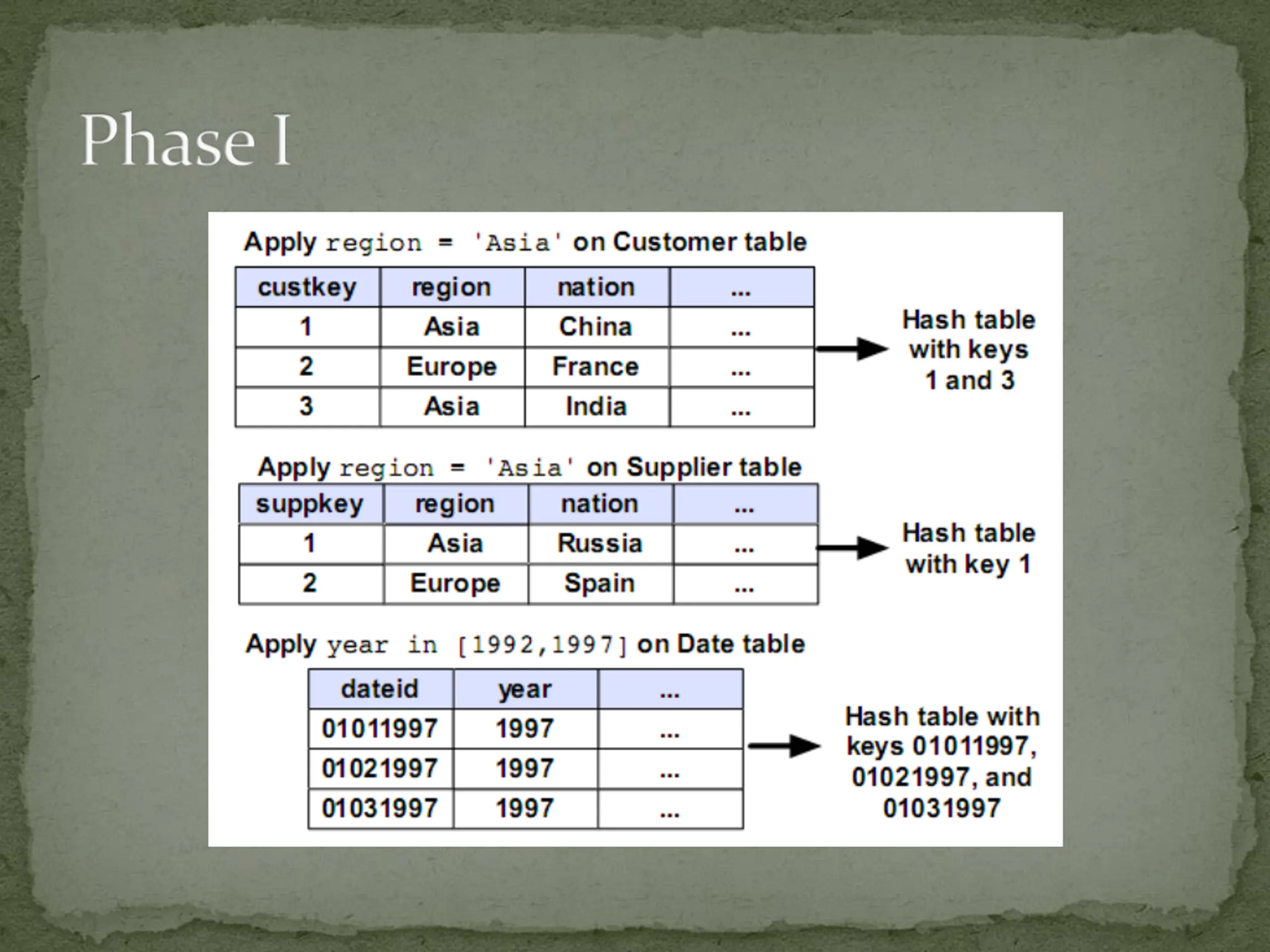 Phase I

Apply region = 'Asia' on Customer table

| custkey | region | nation | ... |
|---|---|---|---|
| 1 | Asia | China | ... |
| 2 | Europe | France | ... |
| 3 | Asia | India | ... |

Hash table with keys 1 and 3

Apply region = 'Asia' on Supplier table

| suppkey | region | nation | ... |
|---|---|---|---|
| 1 | Asia | Russia | ... |
| 2 | Europe | Spain | ... |

Hash table with key 1

Apply year in [1992,1997] on Date table

| dateid | year | ... |
|---|---|---|
| 01011997 | 1997 | ... |
| 01021997 | 1997 | ... |
| 01031997 | 1997 | ... |

Hash table with keys 01011997, 01021997, and 01031997